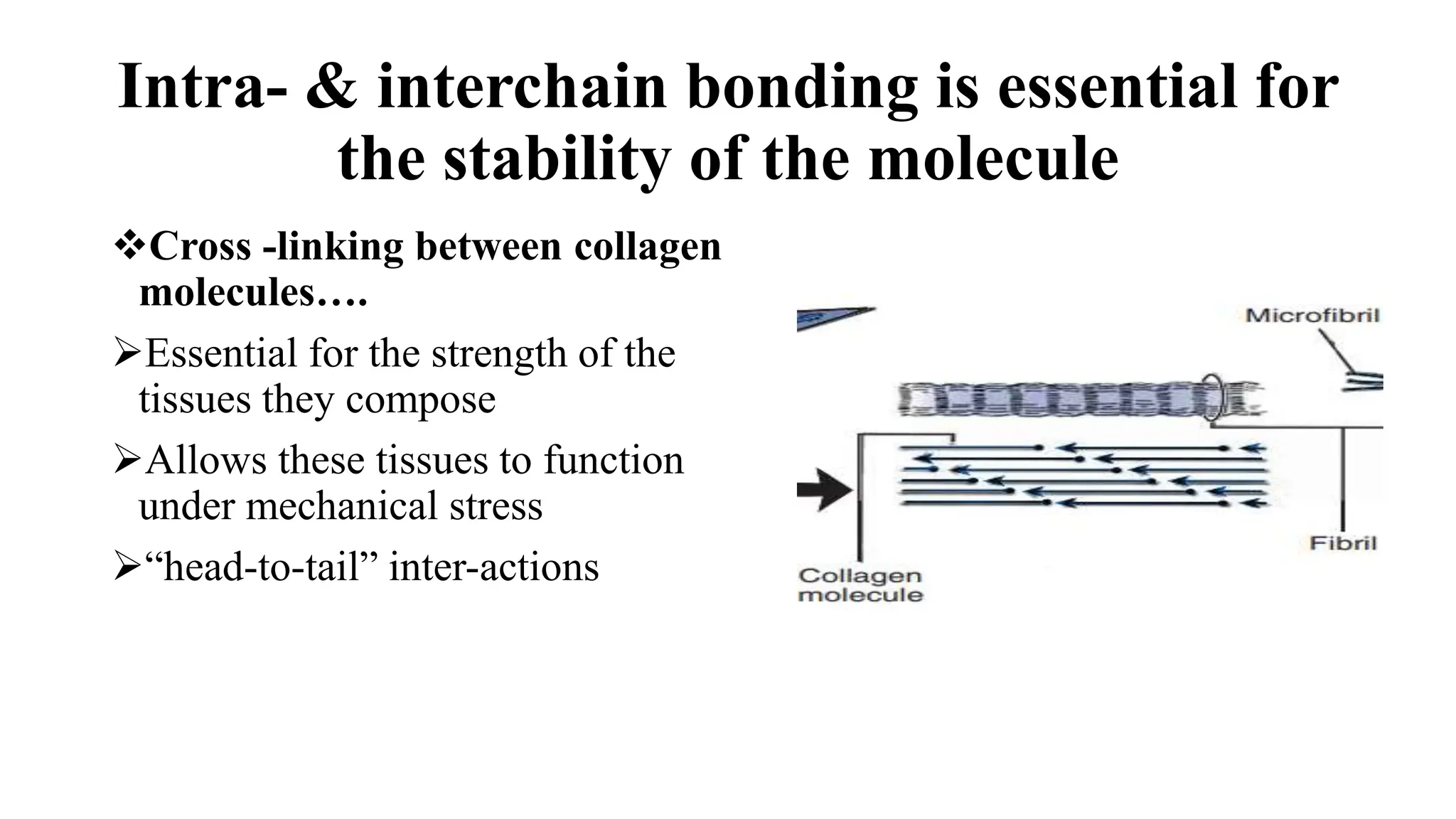 Intra- & interchain bonding is essential for the stability of the molecule

❖Cross -linking between collagen molecules….

➢Essential for the strength of the tissues they compose

➢Allows these tissues to function under mechanical stress

➢“head-to-tail” inter-actions

Microfibril

Fibril

Collagen molecule